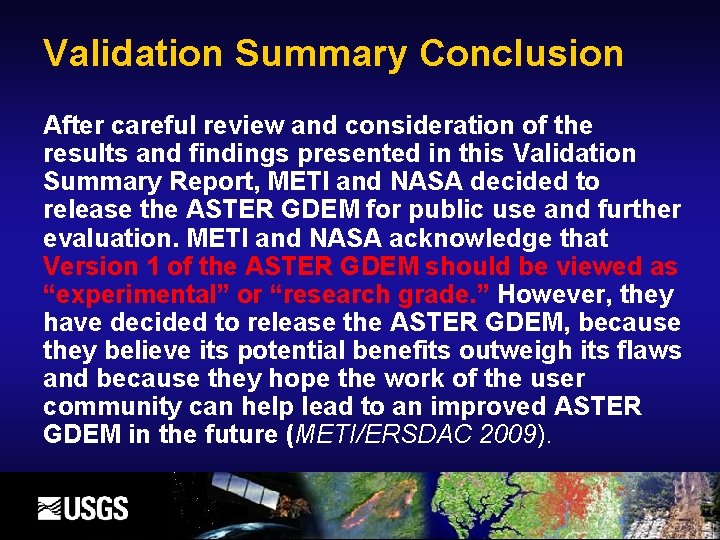 Validation Summary Conclusion

After careful review and consideration of the results and findings presented in this Validation Summary Report, METI and NASA decided to release the ASTER GDEM for public use and further evaluation. METI and NASA acknowledge that Version 1 of the ASTER GDEM should be viewed as “experimental” or “research grade.” However, they have decided to release the ASTER GDEM, because they believe its potential benefits outweigh its flaws and because they hope the work of the user community can help lead to an improved ASTER GDEM in the future (METI/ERSDAC 2009).

USGS